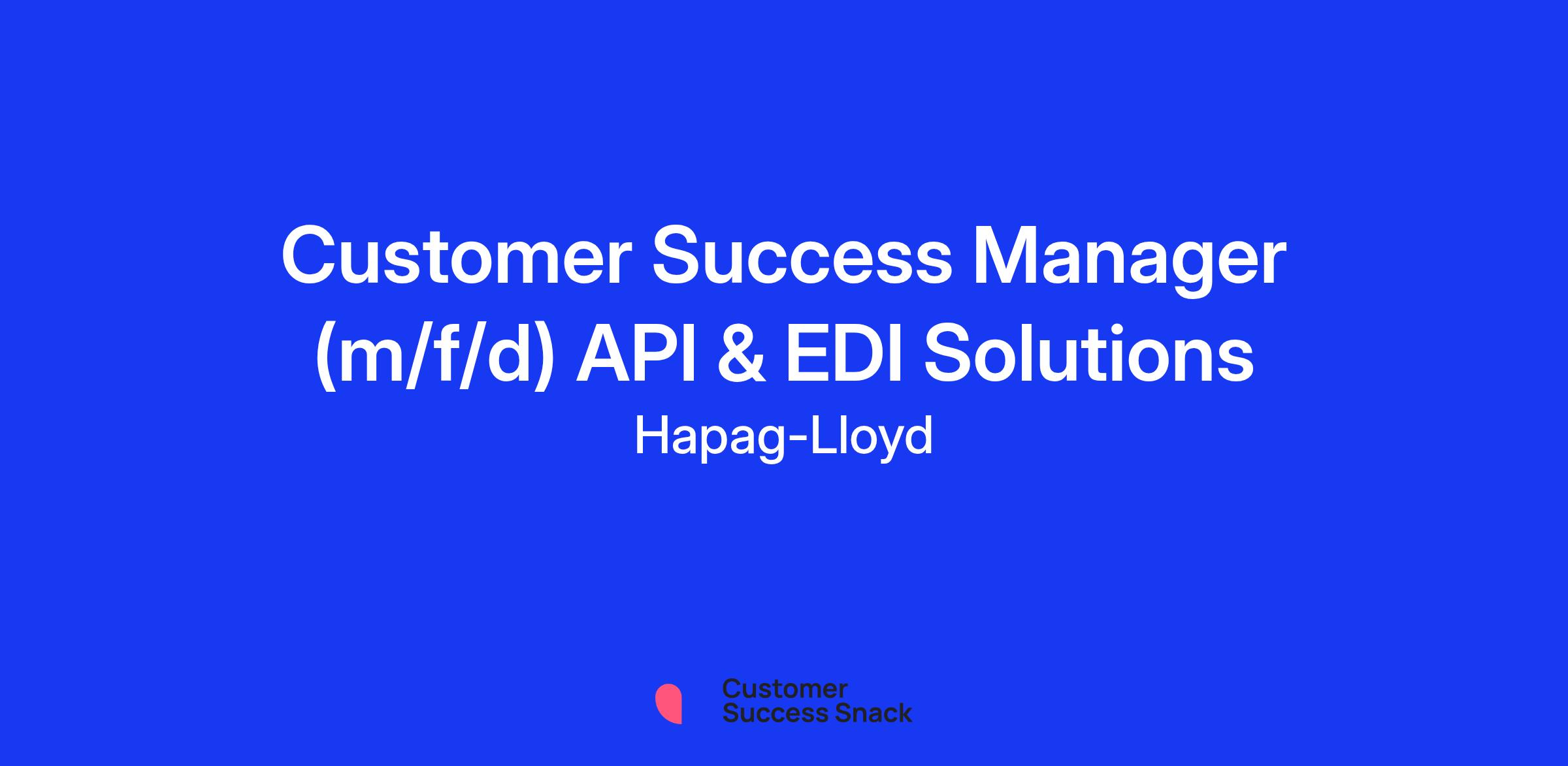 Customer Success Manager (m/f/d) API & EDI Solutions

Hapag-Lloyd

Customer
Success Snack